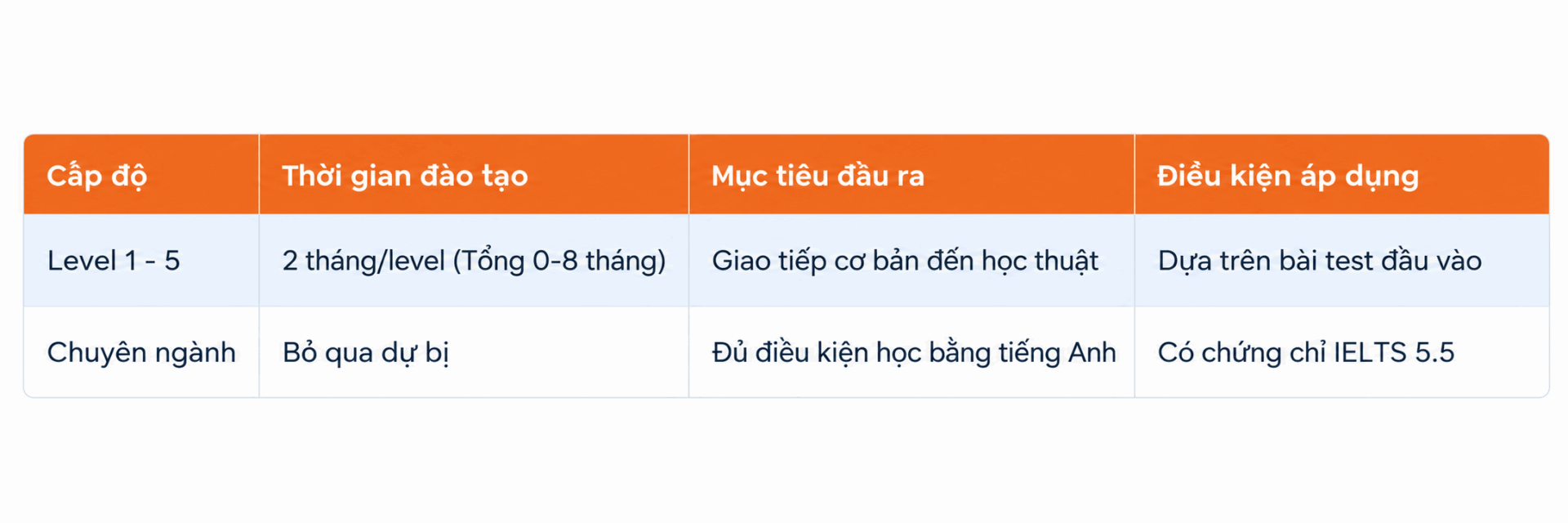 | Cấp độ | Thời gian đào tạo | Mục tiêu đầu ra | Điều kiện áp dụng |
|---|---|---|---|
| Level 1 - 5 | 2 tháng/level (Tổng 0-8 tháng) | Giao tiếp cơ bản đến học thuật | Dựa trên bài test đầu vào |
| Chuyên ngành | Bỏ qua dự bị | Đủ điều kiện học bằng tiếng Anh | Có chứng chỉ IELTS 5.5 |